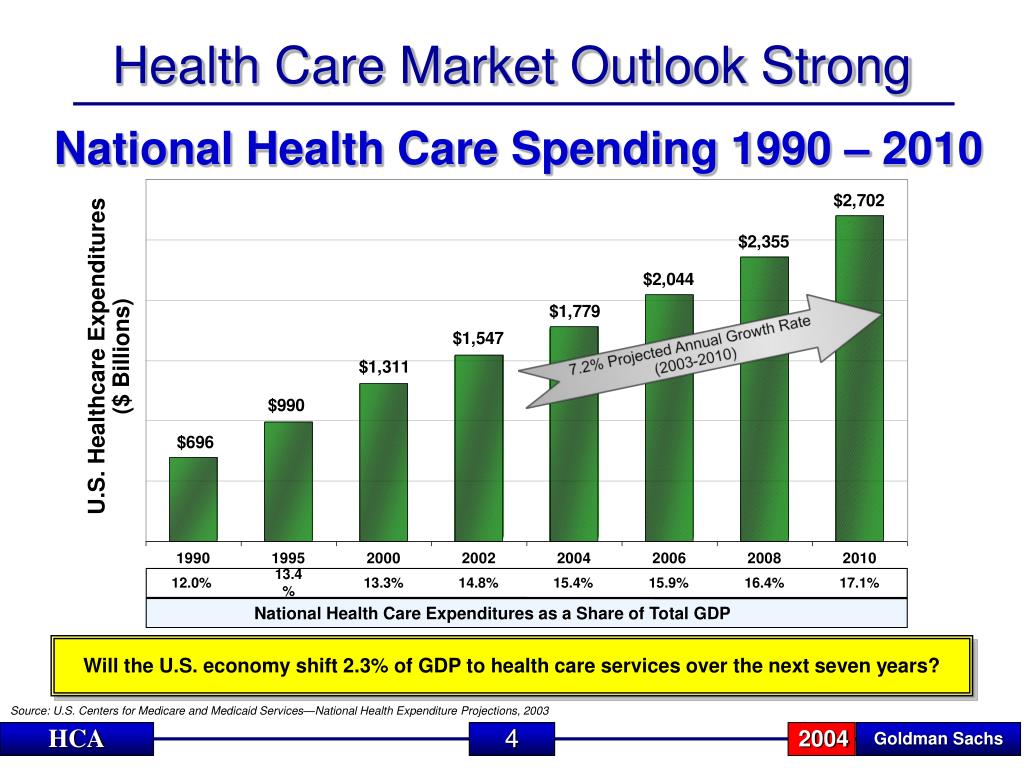 Health Care Market Outlook Strong

National Health Care Spending 1990 – 2010

U.S. Healthcare Expenditures ($ Billions)

$696
$990
$1,311
$1,547
$1,779
$2,044
$2,355
$2,702

7.2% Projected Annual Growth Rate (2003-2010)

| 1990 | 1995 | 2000 | 2002 | 2004 | 2006 | 2008 | 2010 |
|---|---|---|---|---|---|---|---|
| 12.0% | 13.4 % | 13.3% | 14.8% | 15.4% | 15.9% | 16.4% | 17.1% |

National Health Care Expenditures as a Share of Total GDP

Will the U.S. economy shift 2.3% of GDP to health care services over the next seven years?

Source: U.S. Centers for Medicare and Medicaid Services—National Health Expenditure Projections, 2003

HCA
4
2004
Goldman Sachs